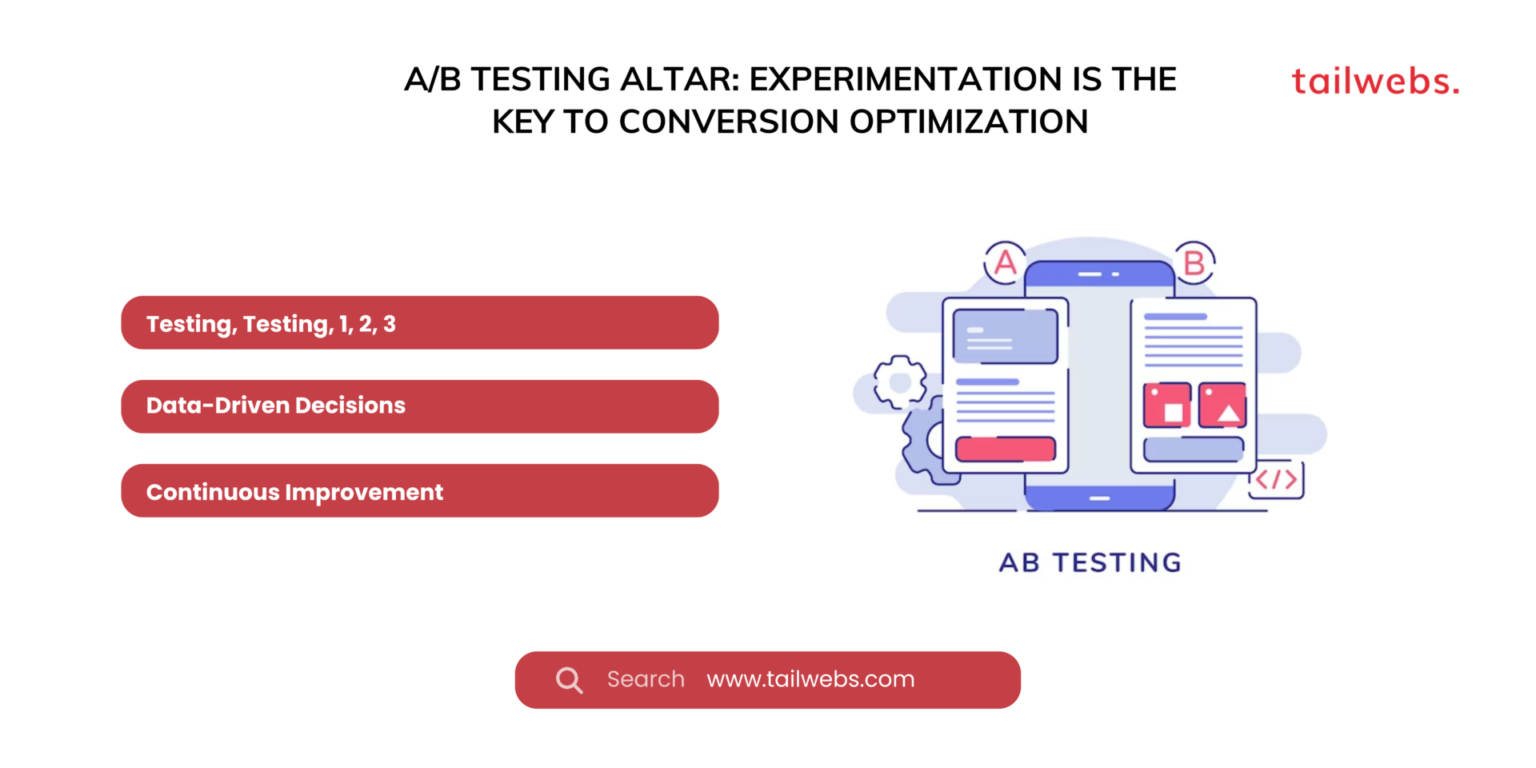 A/B TESTING ALTAR: EXPERIMENTATION IS THE KEY TO CONVERSION OPTIMIZATION

tailwebs.

Testing, Testing, 1, 2, 3

Data-Driven Decisions

Continuous Improvement

A

B

</>

AB TESTING

Search www.tailwebs.com